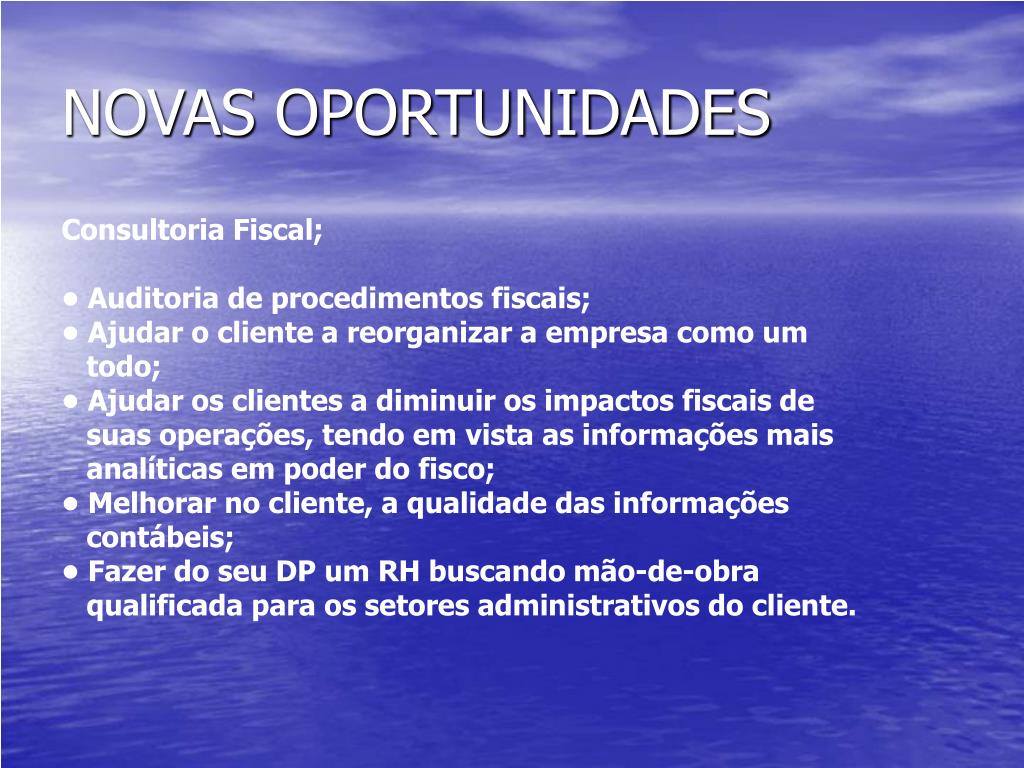 NOVAS OPORTUNIDADES

Consultoria Fiscal;

• Auditoria de procedimentos fiscais;
• Ajudar o cliente a reorganizar a empresa como um todo;
• Ajudar os clientes a diminuir os impactos fiscais de suas operações, tendo em vista as informações mais analíticas em poder do fisco;
• Melhorar no cliente, a qualidade das informações contábeis;
• Fazer do seu DP um RH buscando mão-de-obra qualificada para os setores administrativos do cliente.